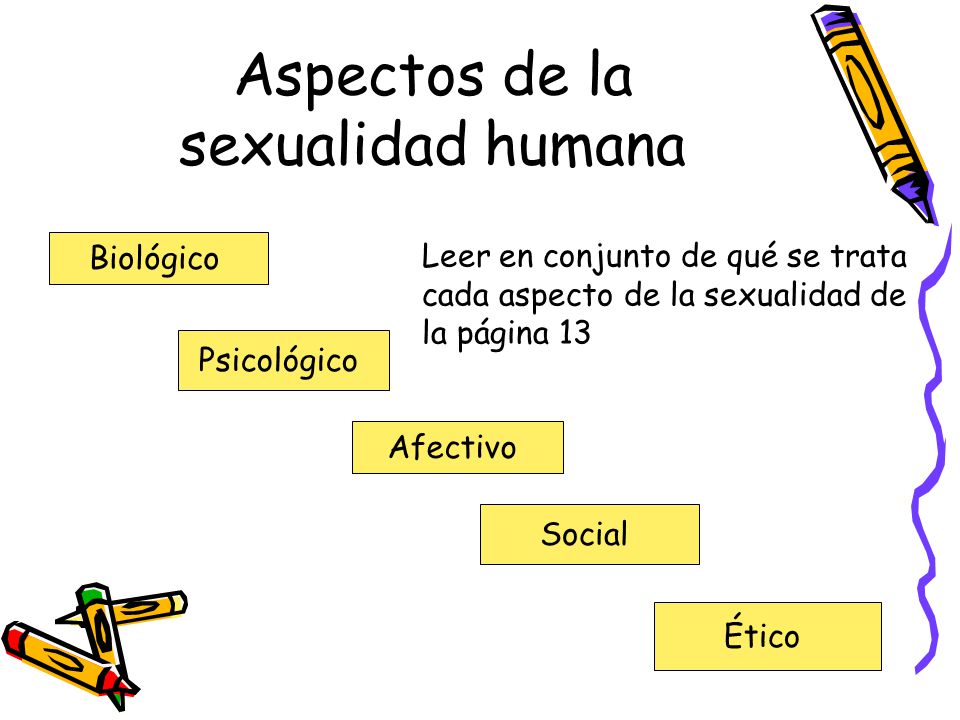 Aspectos de la sexualidad humana

Biológico

Leer en conjunto de qué se trata cada aspecto de la sexualidad de la página 13

Psicológico

Afectivo

Social

Ético